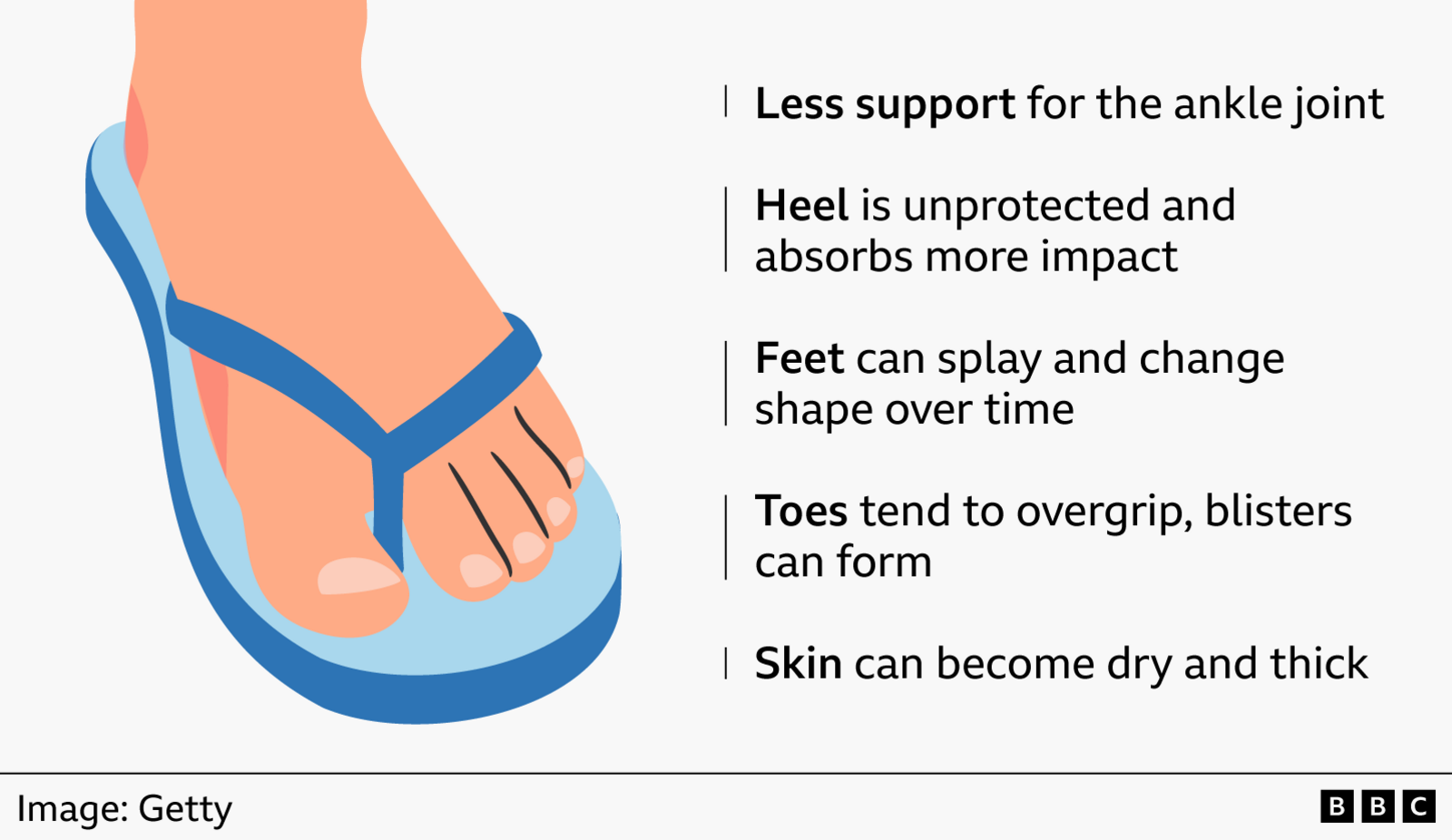 Less support for the ankle joint

Heel is unprotected and absorbs more impact

Feet can splay and change shape over time

Toes tend to overgrip, blisters can form

Skin can become dry and thick

Image: Getty

BBC